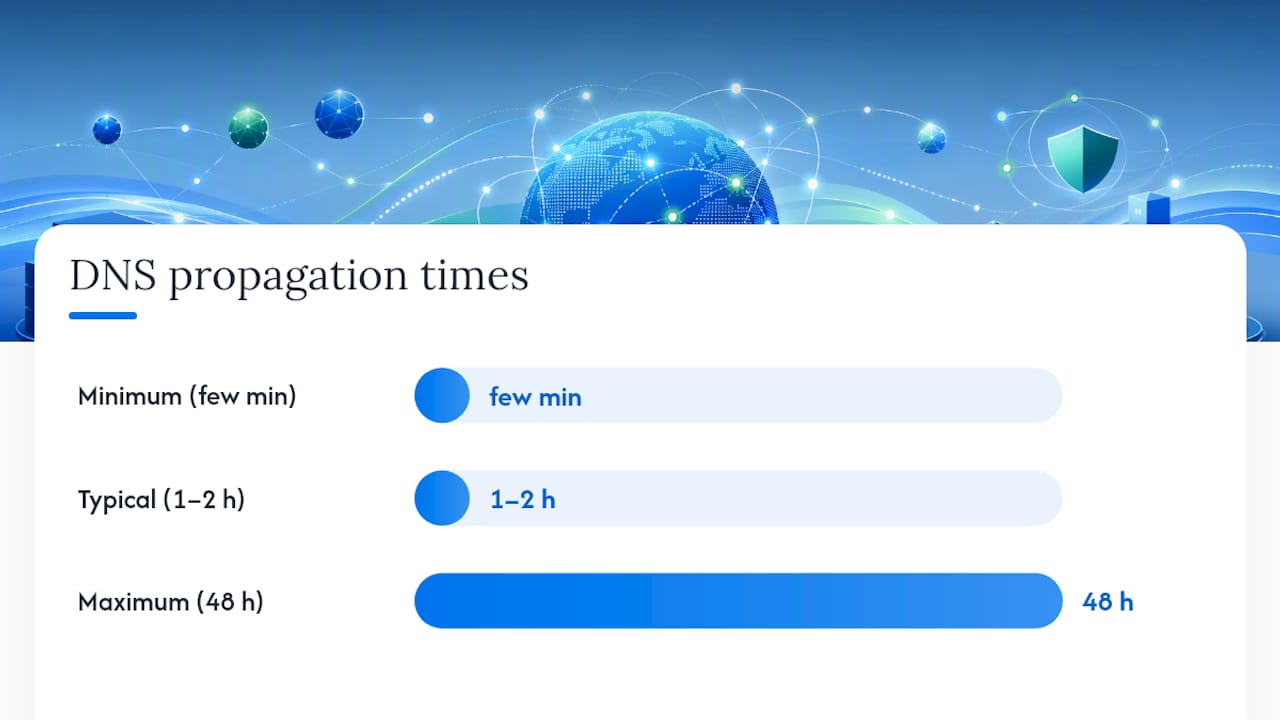 DNS propagation times

Minimum (few min)
few min

Typical (1–2 h)
1–2 h

Maximum (48 h)
48 h